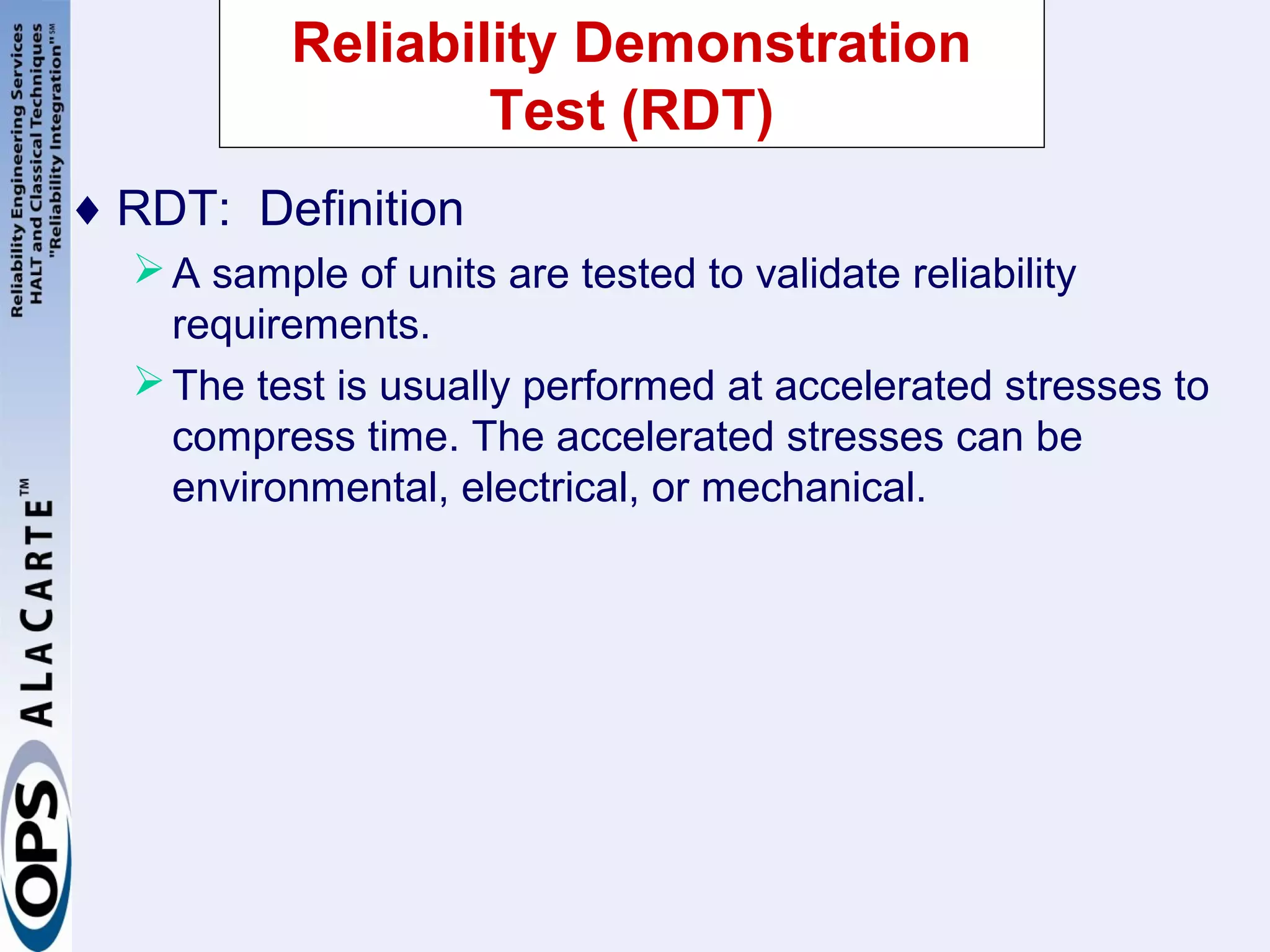 Reliability Engineering Services
HALT and Classical Techniques
"Reliability Integration"SM

OPS ALACARTE™

Reliability Demonstration Test (RDT)

♦ RDT: Definition

➢ A sample of units are tested to validate reliability requirements.

➢ The test is usually performed at accelerated stresses to compress time. The accelerated stresses can be environmental, electrical, or mechanical.